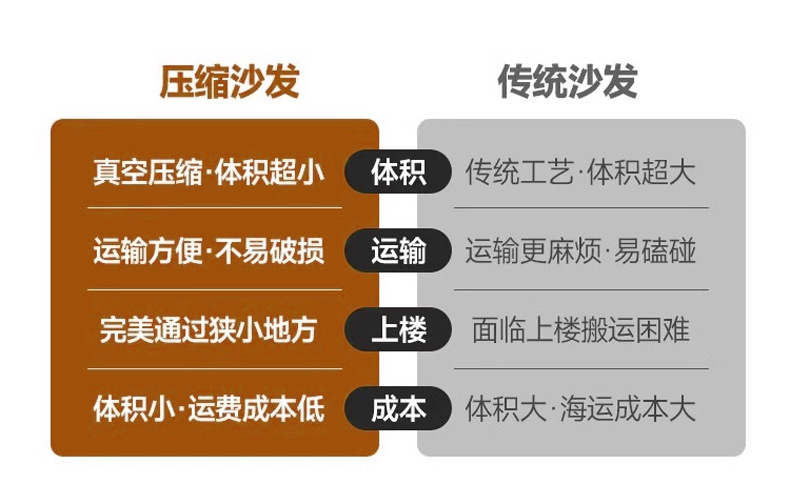 | 压缩沙发 | | 传统沙发 |
|---|---|---|
| 真空压缩·体积超小 | 体积 | 传统工艺·体积超大 |
| 运输方便·不易破损 | 运输 | 运输更麻烦·易磕碰 |
| 完美通过狭小地方 | 上楼 | 面临上楼搬运困难 |
| 体积小·运费成本低 | 成本 | 体积大·海运成本大 |